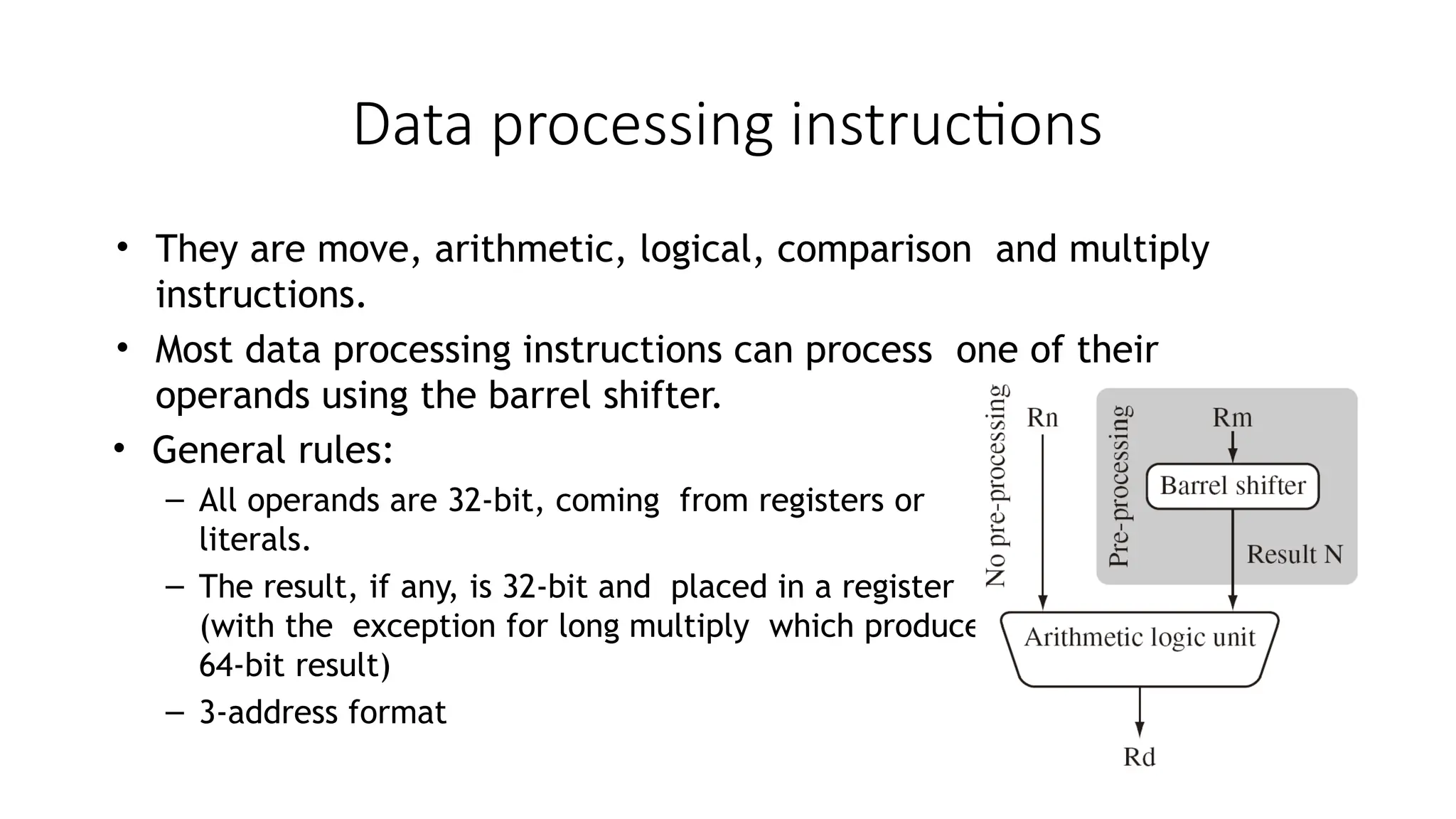 Data processing instructions

• They are move, arithmetic, logical, comparison and multiply instructions.

• Most data processing instructions can process one of their operands using the barrel shifter.

• General rules:
– All operands are 32-bit, coming from registers or literals.
– The result, if any, is 32-bit and placed in a register (with the exception for long multiply which produce 64-bit result)
– 3-address format

No pre-processing
Rn
Pre-processing
Rm
Barrel shifter
Result N
Arithmetic logic unit
Rd